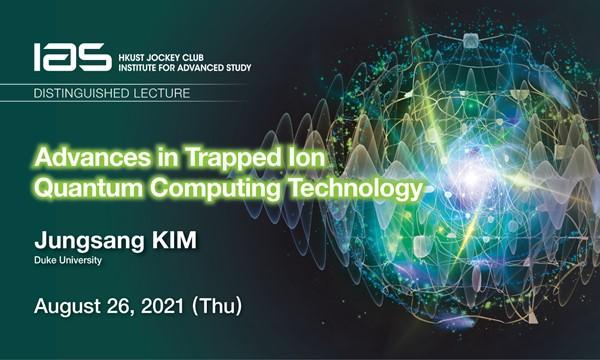 IAS HKUST JOCKEY CLUB INSTITUTE FOR ADVANCED STUDY

DISTINGUISHED LECTURE

Advances in Trapped Ion Quantum Computing Technology

Jungsang KIM
Duke University

August 26, 2021 (Thu)